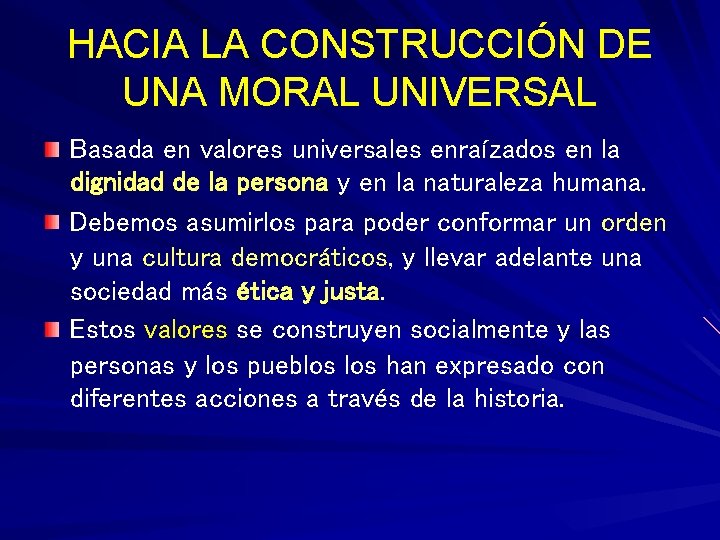 HACIA LA CONSTRUCCIÓN DE UNA MORAL UNIVERSAL

Basada en valores universales enraízados en la dignidad de la persona y en la naturaleza humana.

Debemos asumirlos para poder conformar un orden y una cultura democráticos, y llevar adelante una sociedad más ética y justa.

Estos valores se construyen socialmente y las personas y los pueblos los han expresado con diferentes acciones a través de la historia.